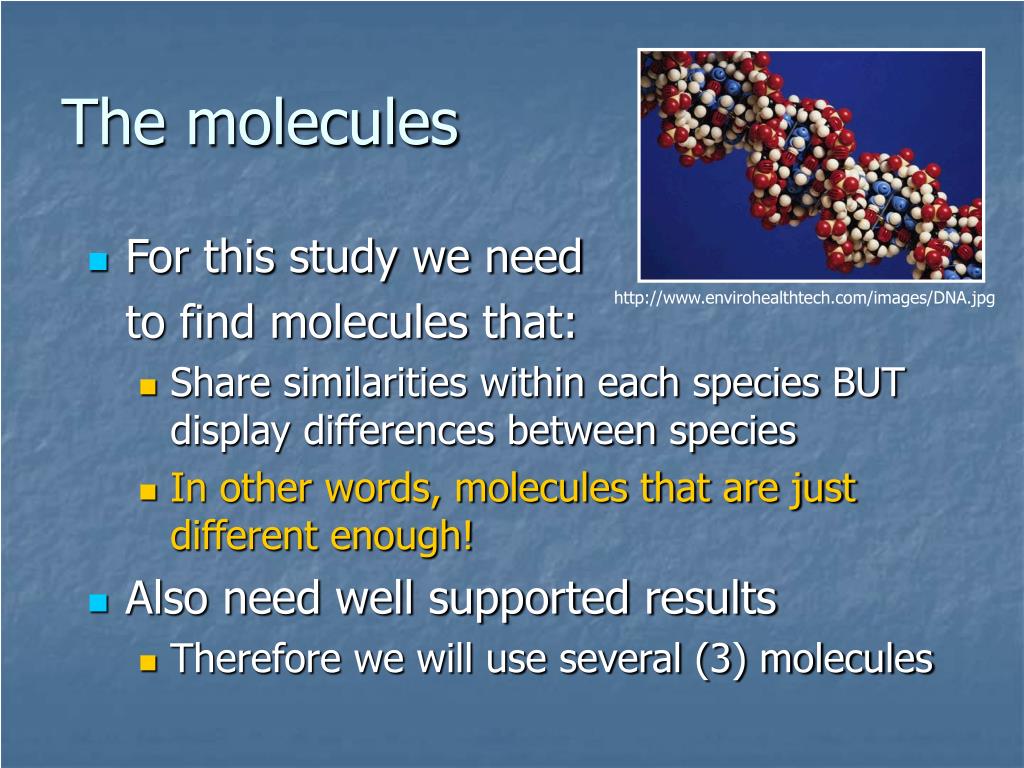 The molecules

For this study we need to find molecules that:

http://www.envirohealthtech.com/images/DNA.jpg

Share similarities within each species BUT display differences between species

In other words, molecules that are just different enough!

Also need well supported results

Therefore we will use several (3) molecules